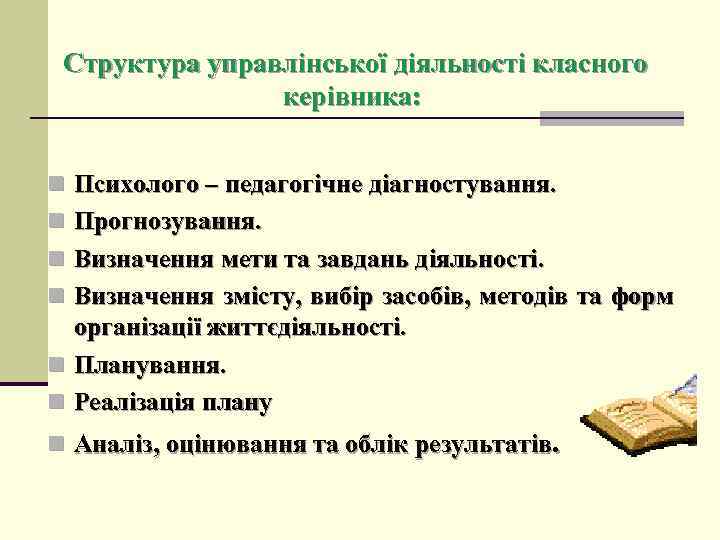 Структура управлінської діяльності класного керівника:

Психолого – педагогічне діагностування.

Прогнозування.

Визначення мети та завдань діяльності.

Визначення змісту, вибір засобів, методів та форм організації життєдіяльності.

Планування.

Реалізація плану

Аналіз, оцінювання та облік результатів.